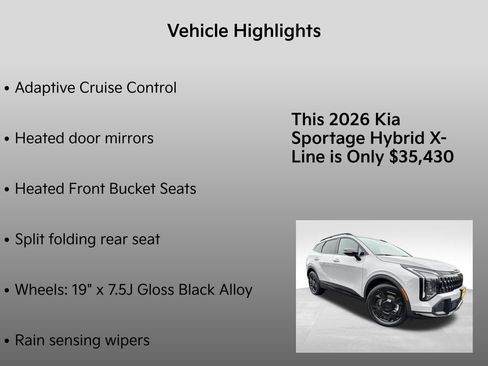 Vehicle Highlights

• Adaptive Cruise Control

• Heated door mirrors

• Heated Front Bucket Seats

• Split folding rear seat

• Wheels: 19" x 7.5J Gloss Black Alloy

• Rain sensing wipers

This 2026 Kia Sportage Hybrid X-Line is Only $35,430